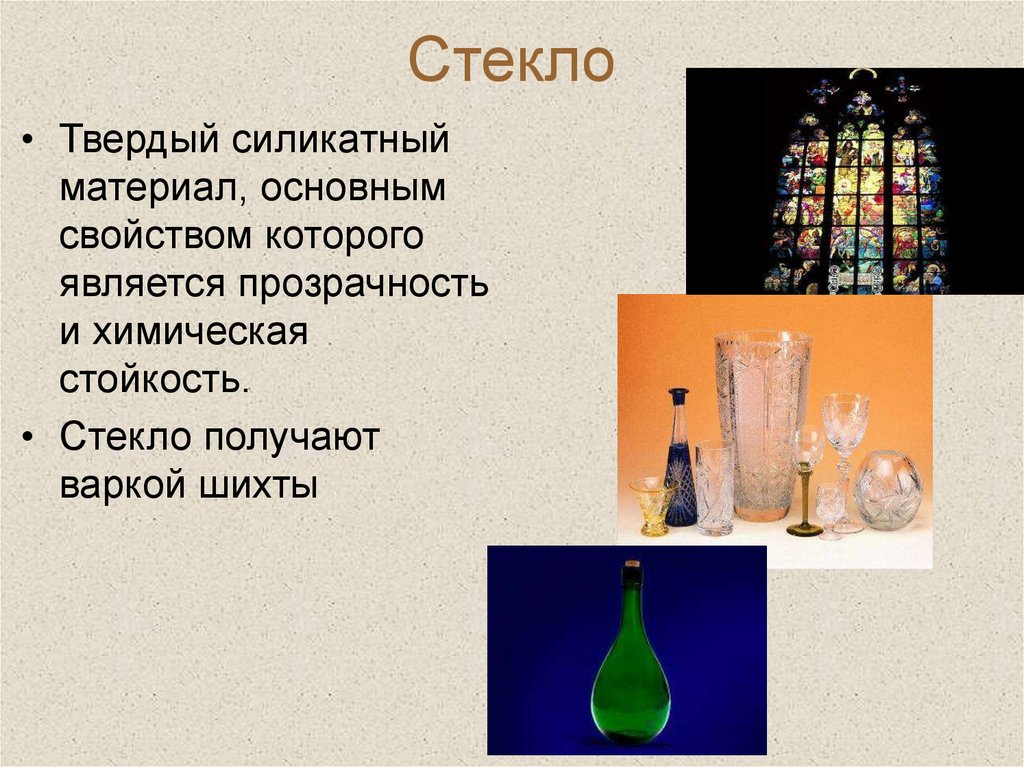 Стекло

• Твердый силикатный материал, основным свойством которого является прозрачность и химическая стойкость.

• Стекло получают варкой шихты